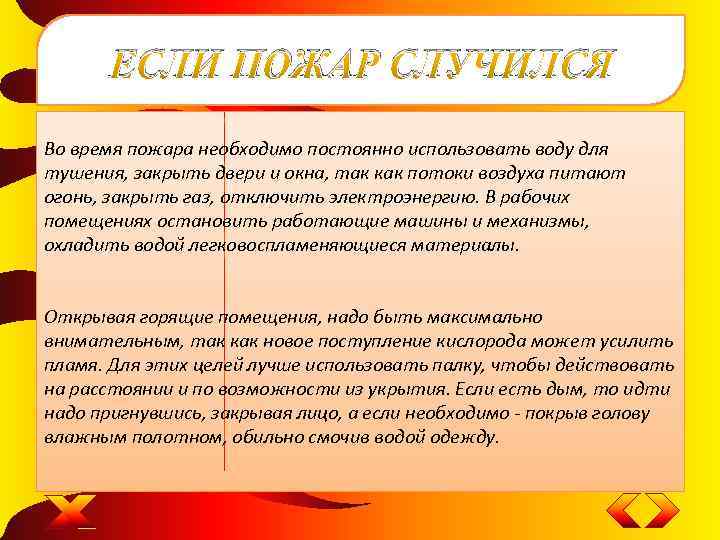 ЕСЛИ ПОЖАР СЛУЧИЛСЯ

Во время пожара необходимо постоянно использовать воду для тушения, закрыть двери и окна, так как потоки воздуха питают огонь, закрыть газ, отключить электроэнергию. В рабочих помещениях остановить работающие машины и механизмы, охладить водой легковоспламеняющиеся материалы.

Открывая горящие помещения, надо быть максимально внимательным, так как новое поступление кислорода может усилить пламя. Для этих целей лучше использовать палку, чтобы действовать на расстоянии и по возможности из укрытия. Если есть дым, то идти надо пригнувшись, закрывая лицо, а если необходимо - покрыв голову влажным полотном, обильно смочив водой одежду.